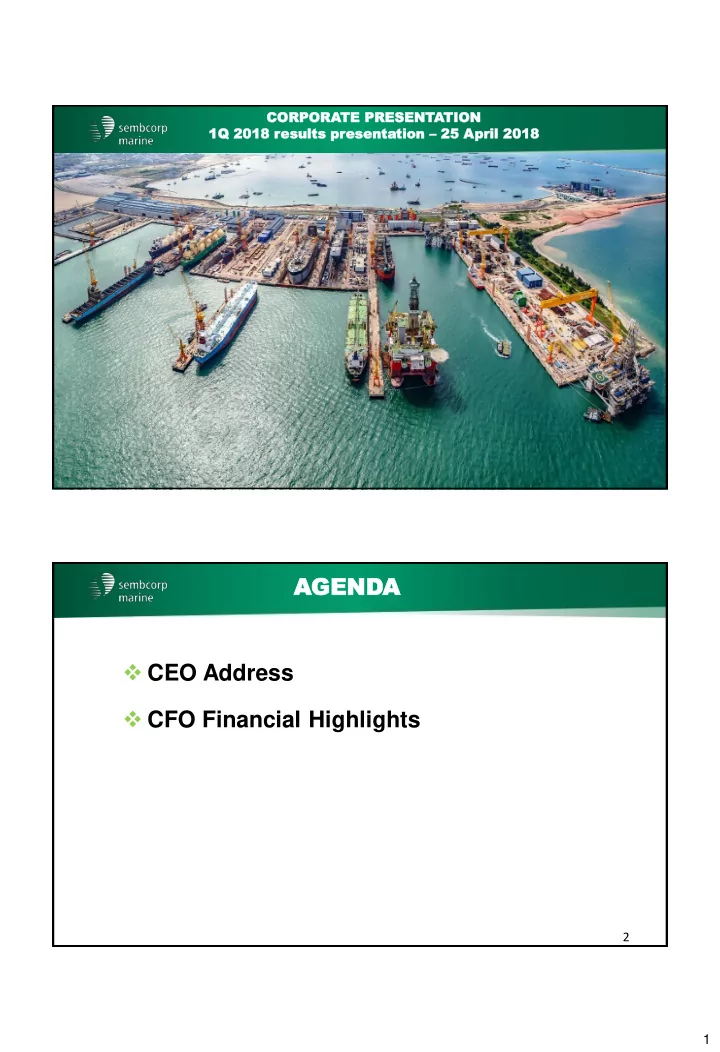 sembcorp marine

CORPORATE PRESENTATION
1Q 2018 results presentation – 25 April 2018

sembcorp marine

AGENDA

❖ CEO Address

❖ CFO Financial Highlights

2

1